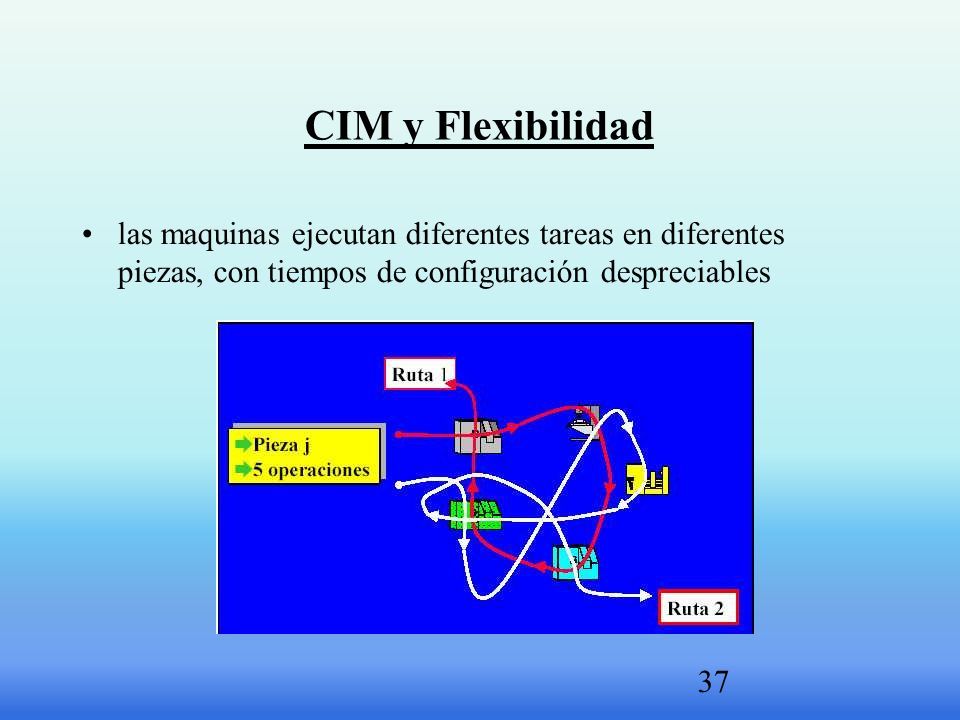 CIM y Flexibilidad

• las maquinas ejecutan diferentes tareas en diferentes piezas, con tiempos de configuración despreciables

Ruta 1

Pieza j
5 operaciones

Ruta 2

37